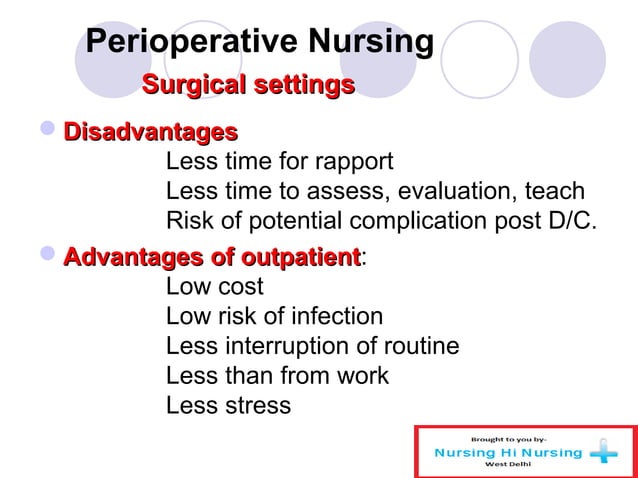 Perioperative Nursing

Surgical settings

Disadvantages

Less time for rapport
Less time to assess, evaluation, teach
Risk of potential complication post D/C.

Advantages of outpatient:

Low cost
Low risk of infection
Less interruption of routine
Less than from work
Less stress

Brought to you by-
Nursing Hi Nursing
West Delhi